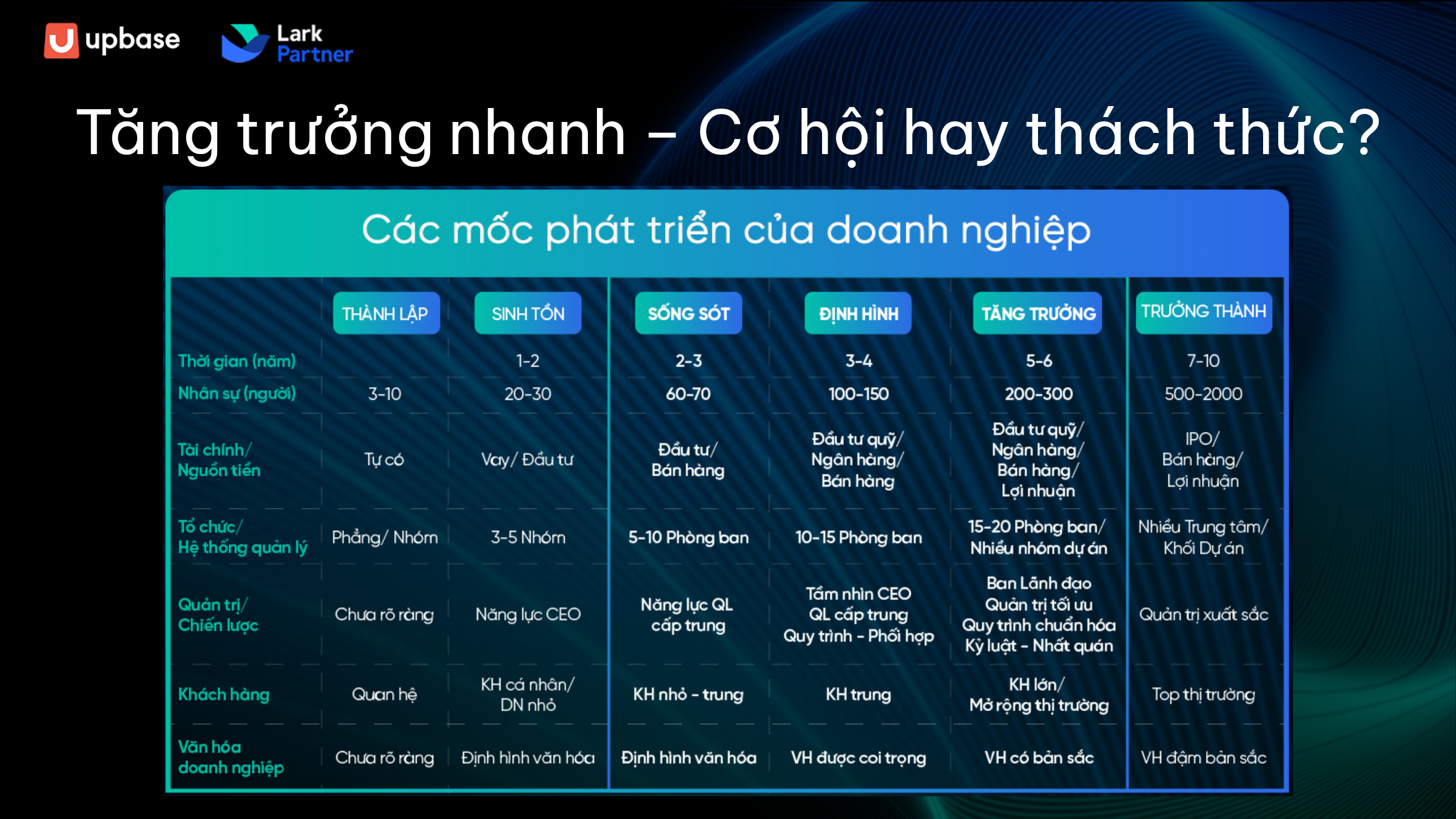 upbase Lark Partner

Tăng trưởng nhanh – Cơ hội hay thách thức?

Các mốc phát triển của doanh nghiệp

| | THÀNH LẬP | SINH TỒN | SỐNG SÓT | ĐỊNH HÌNH | TĂNG TRƯỞNG | TRƯỞNG THÀNH |
|---|---|---|---|---|---|---|
| Thời gian (năm) | | 1-2 | 2-3 | 3-4 | 5-6 | 7-10 |
| Nhân sự (người) | 3-10 | 20-30 | 60-70 | 100-150 | 200-300 | 500-2000 |
| Tài chính/ Nguồn tiền | Tự có | Vay/ Đầu tư | Đầu tư/ Bán hàng | Đầu tư quỹ/ Ngân hàng/ Bán hàng | Đầu tư quỹ/ Ngân hàng/ Bán hàng/ Lợi nhuận | IPO/ Bán hàng/ Lợi nhuận |
| Tổ chức/ Hệ thống quản lý | Phẳng/ Nhóm | 3-5 Nhóm | 5-10 Phòng ban | 10-15 Phòng ban | 15-20 Phòng ban/ Nhiều nhóm dự án | Nhiều Trung tâm/ Khối Dự án |
| Quản trị/ Chiến lược | Chưa rõ ràng | Năng lực CEO | Năng lực QL cấp trung | Tầm nhìn CEO QL cấp trung Quy trình - Phối hợp | Ban Lãnh đạo Quản trị tối ưu Quy trình chuẩn hóa Kỷ luật - Nhất quán | Quản trị xuất sắc |
| Khách hàng | Quan hệ | KH cá nhân/ DN nhỏ | KH nhỏ - trung | KH trung | KH lớn/ Mở rộng thị trường | Top thị trường |
| Văn hóa doanh nghiệp | Chưa rõ ràng | Định hình văn hóa | Định hình văn hóa | VH được coi trọng | VH có bản sắc | VH đậm bản sắc |